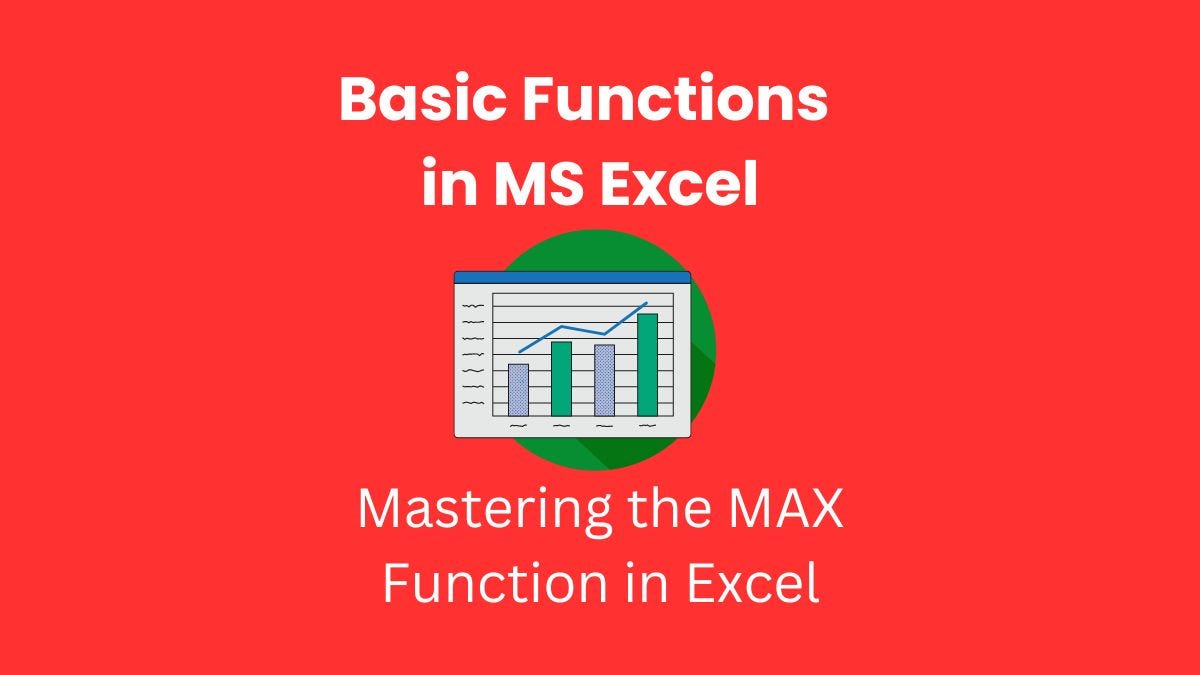 Basic Functions in MS Excel

Mastering the MAX Function in Excel